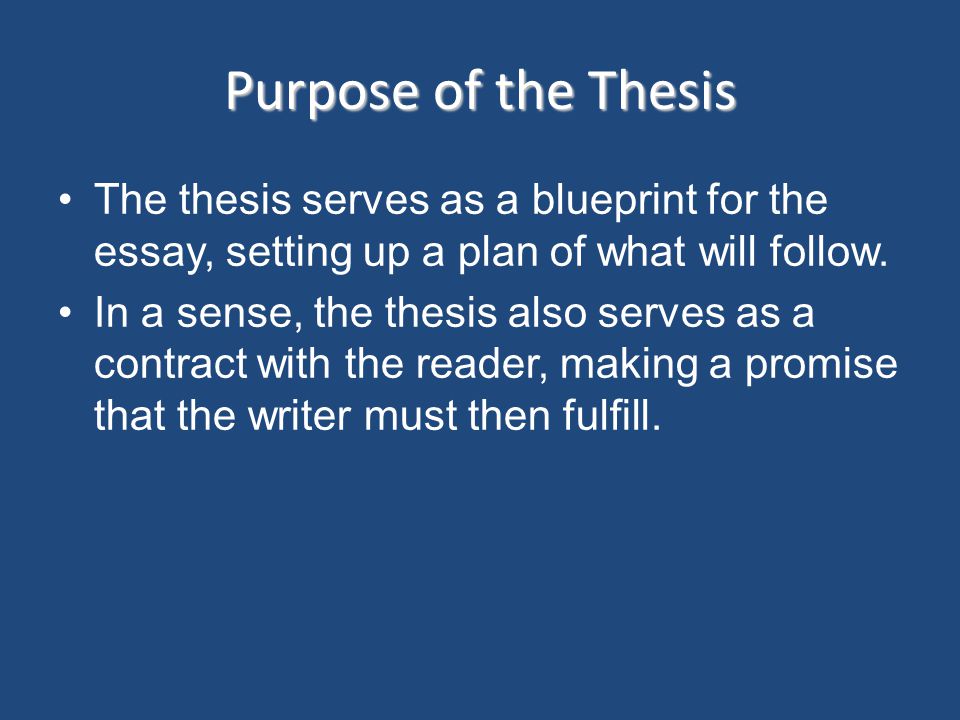 Purpose of the Thesis

• The thesis serves as a blueprint for the essay, setting up a plan of what will follow.

• In a sense, the thesis also serves as a contract with the reader, making a promise that the writer must then fulfill.